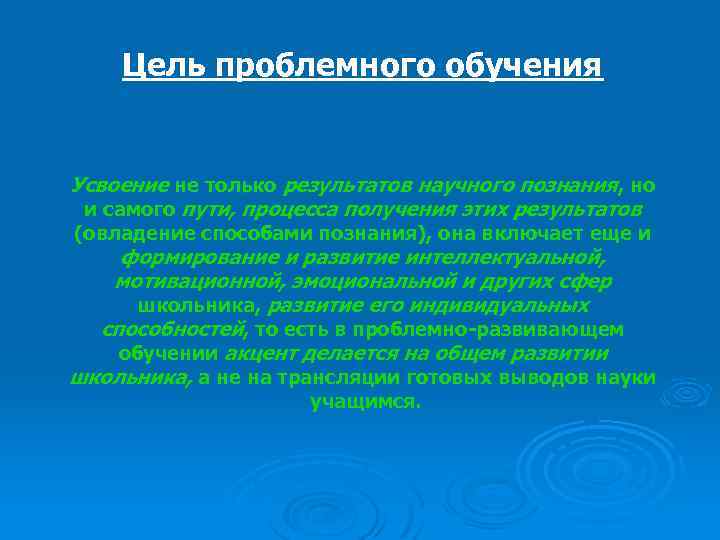 Цель проблемного обучения

Усвоение не только результатов научного познания, но и самого пути, процесса получения этих результатов (овладение способами познания), она включает еще и формирование и развитие интеллектуальной, мотивационной, эмоциональной и других сфер школьника, развитие его индивидуальных способностей, то есть в проблемно-развивающем обучении акцент делается на общем развитии школьника, а не на трансляции готовых выводов науки учащимся.